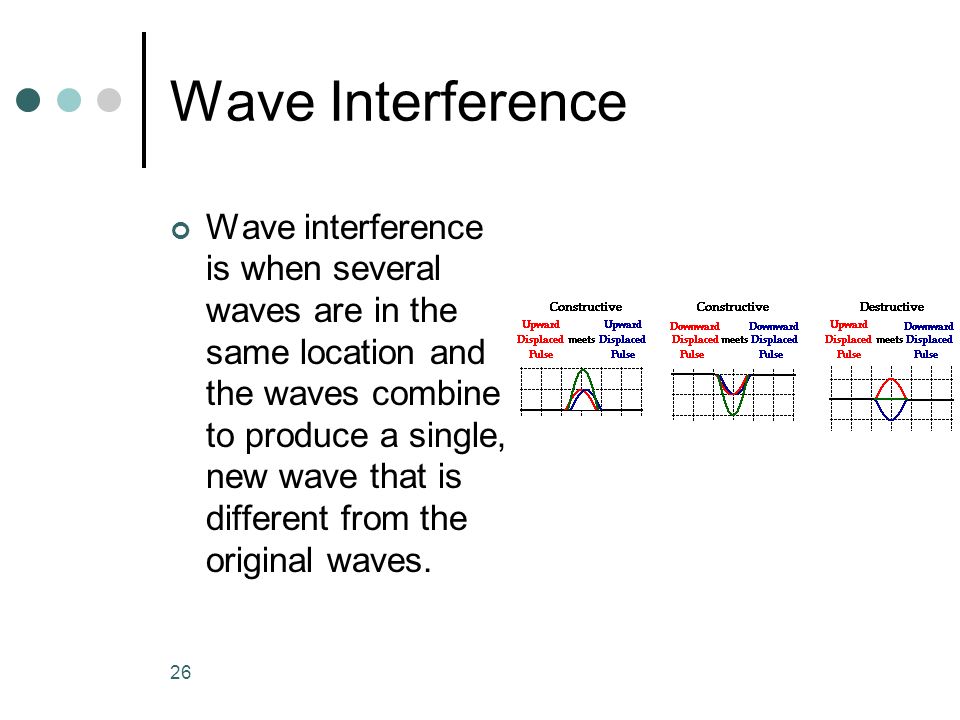 Wave Interference

Wave interference is when several waves are in the same location and the waves combine to produce a single, new wave that is different from the original waves.

Constructive
Upward Displaced Pulse meets Upward Displaced Pulse

Constructive
Downward Displaced Pulse meets Downward Displaced Pulse

Destructive
Upward Displaced Pulse meets Downward Displaced Pulse

26